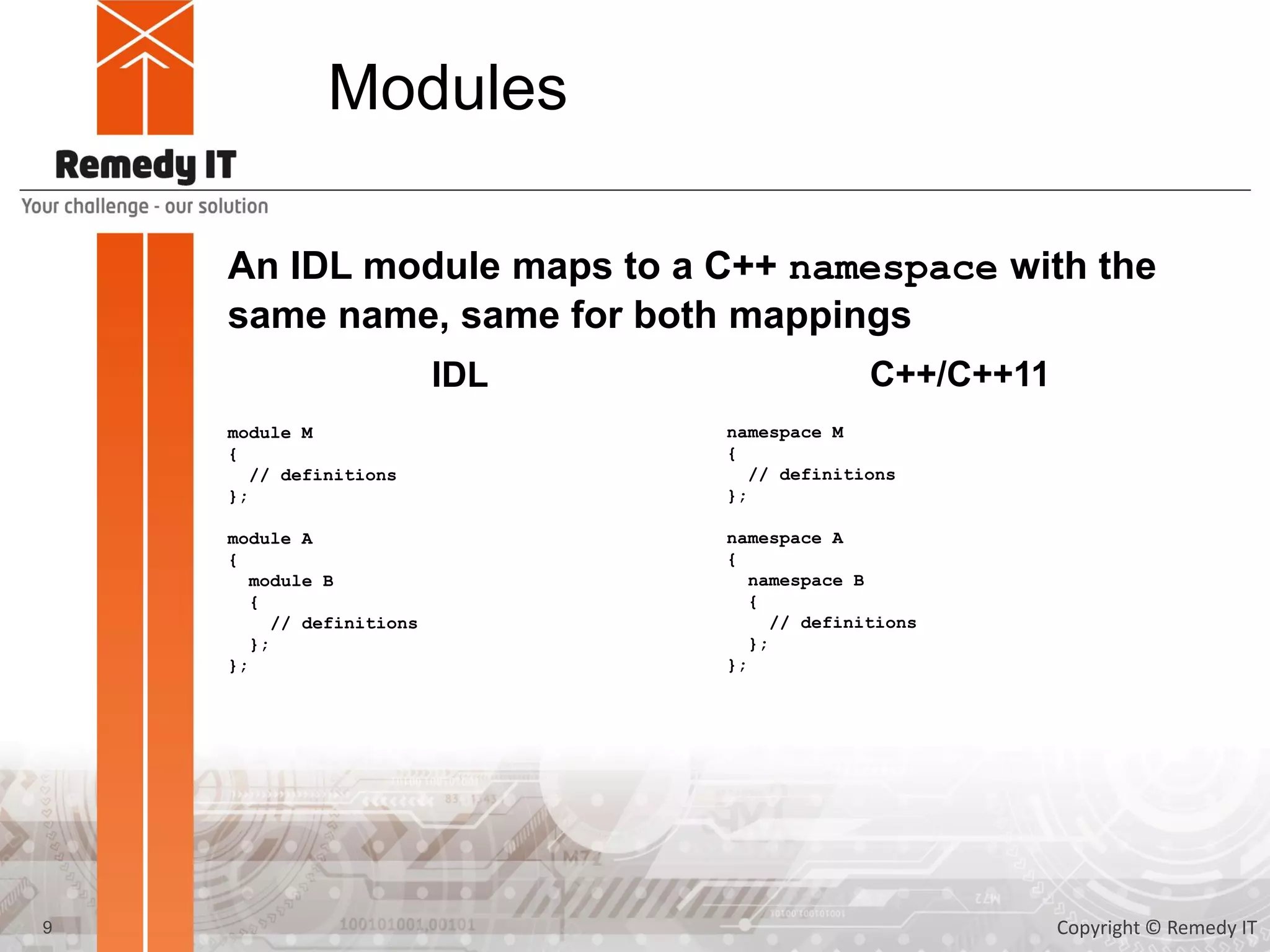 Remedy IT
Your challenge - our solution

Modules

An IDL module maps to a C++ namespace with the same name, same for both mappings

IDL

module M
{
  // definitions
};

module A
{
  module B
  {
    // definitions
  };
};

C++/C++11

namespace M
{
  // definitions
};

namespace A
{
  namespace B
  {
    // definitions
  };
};

9

Copyright © Remedy IT